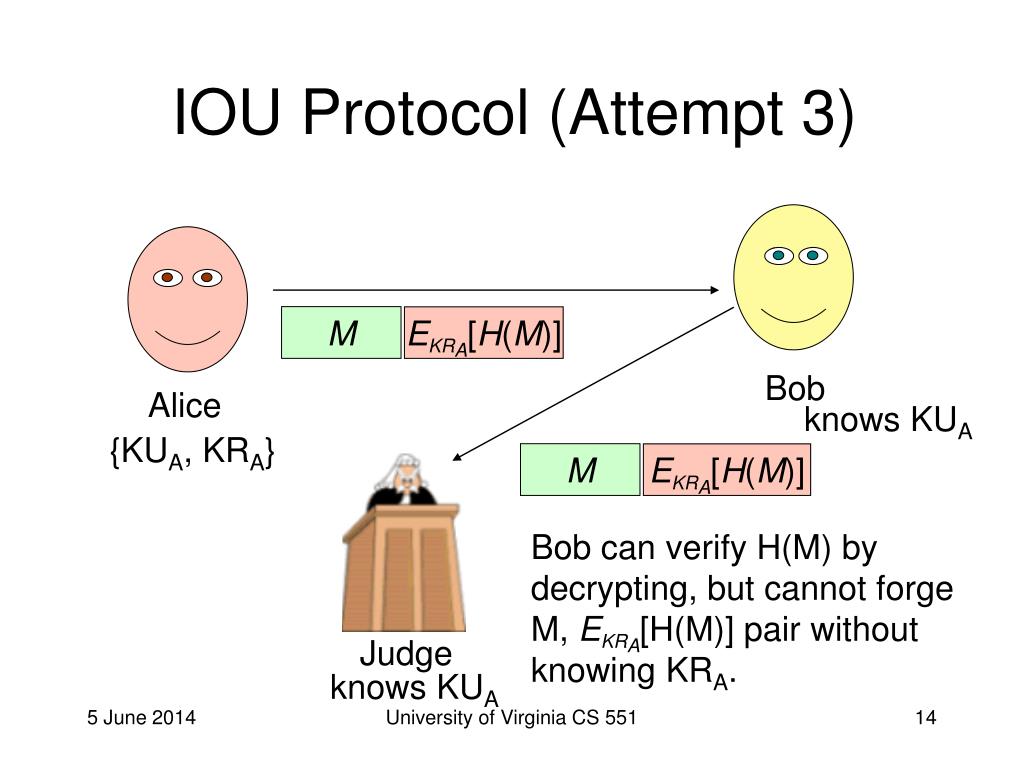 IOU Protocol (Attempt 3)

$M$ $E_{KR_A}[H(M)]$

Alice
$\{KU_A, KR_A\}$

Bob
knows $KU_A$

$M$ $E_{KR_A}[H(M)]$

Judge
knows $KU_A$

Bob can verify H(M) by decrypting, but cannot forge M, $E_{KR_A}$[H(M)] pair without knowing $KR_A$.

5 June 2014

University of Virginia CS 551

14